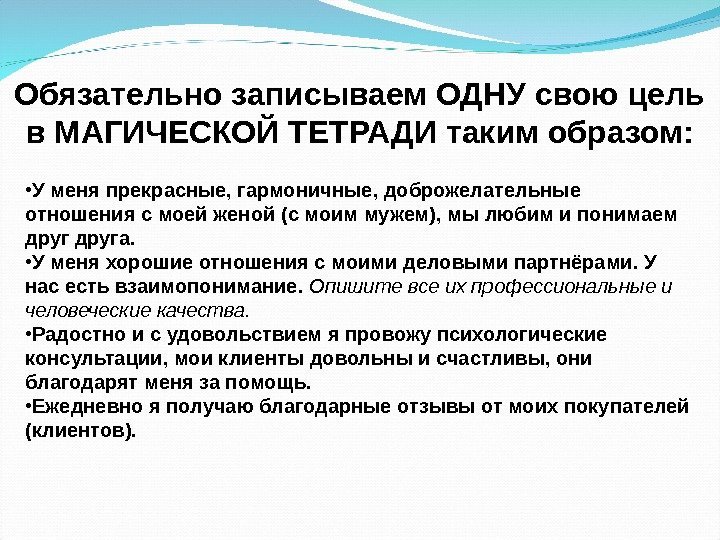 Обязательно записываем ОДНУ свою цель в МАГИЧЕСКОЙ ТЕТРАДИ таким образом:

•У меня прекрасные, гармоничные, доброжелательные отношения с моей женой (с моим мужем), мы любим и понимаем друг друга.
•У меня хорошие отношения с моими деловыми партнёрами. У нас есть взаимопонимание. Опишите все их профессиональные и человеческие качества.
•Радостно и с удовольствием я провожу психологические консультации, мои клиенты довольны и счастливы, они благодарят меня за помощь.
•Ежедневно я получаю благодарные отзывы от моих покупателей (клиентов).